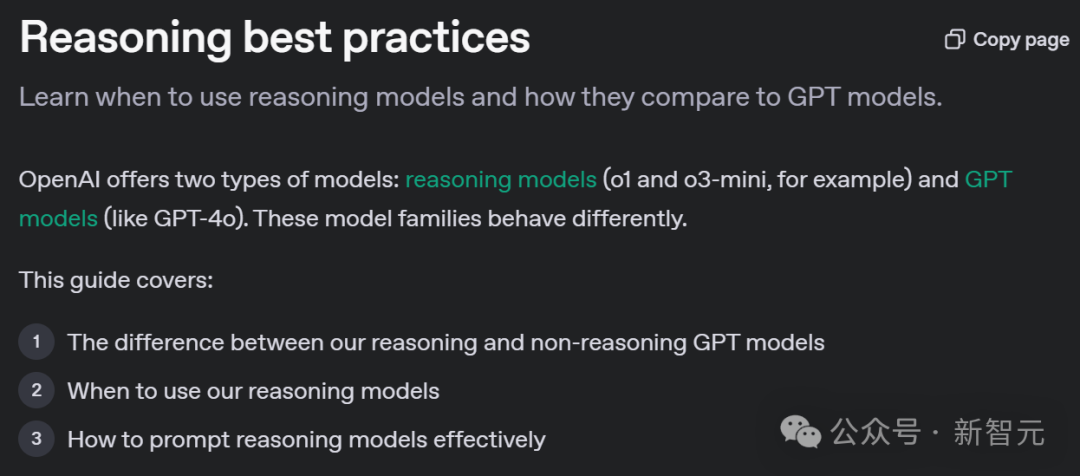 Reasoning best practices

Copy page

Learn when to use reasoning models and how they compare to GPT models.

OpenAI offers two types of models: reasoning models (o1 and o3-mini, for example) and GPT models (like GPT-4o). These model families behave differently.

This guide covers:

1 The difference between our reasoning and non-reasoning GPT models
2 When to use our reasoning models
3 How to prompt reasoning models effectively

公众号 · 新智元